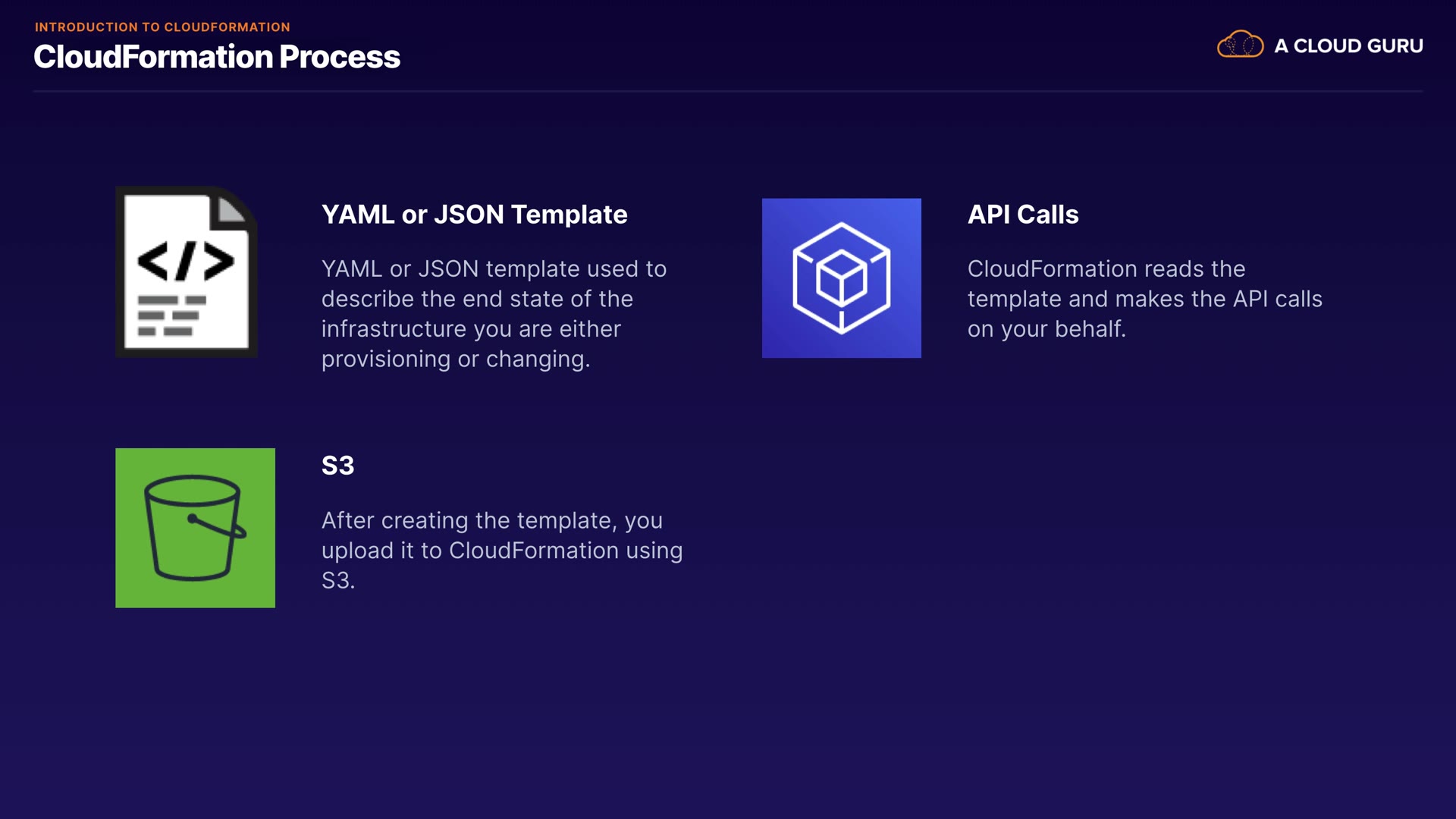 INTRODUCTION TO CLOUDFORMATION
CloudFormation Process

A CLOUD GURU

</>

YAML or JSON Template

YAML or JSON template used to describe the end state of the infrastructure you are either provisioning or changing.

S3

After creating the template, you upload it to CloudFormation using S3.

API Calls

CloudFormation reads the template and makes the API calls on your behalf.